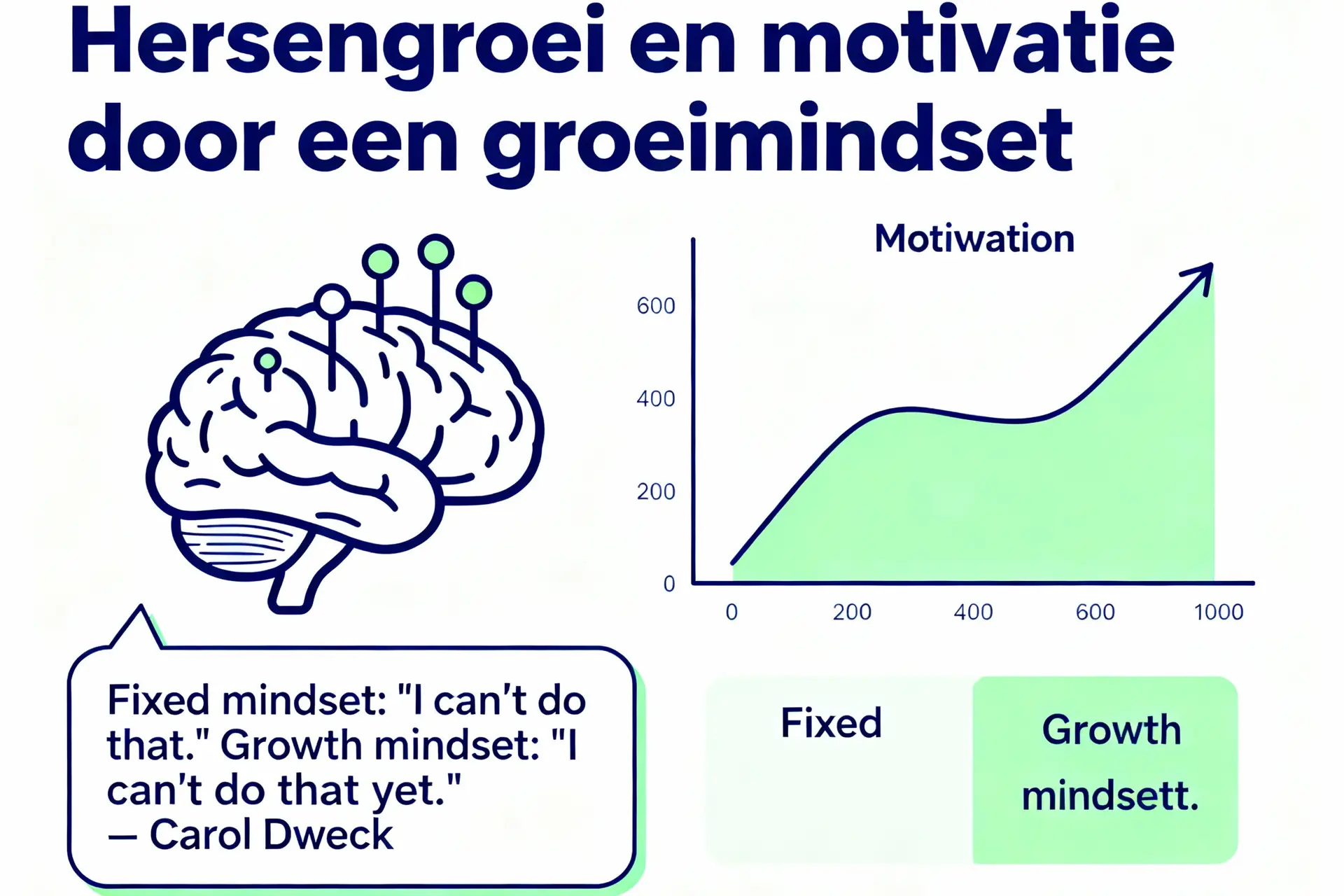 Hersengroei en motivatie door een groeimindset

Motiwation

600
400
200
0

0
200
400
600
1000

Fixed mindset: "I can't do that." Growth mindset: "I can't do that yet."
— Carol Dweck

Fixed

Growth mindsett.